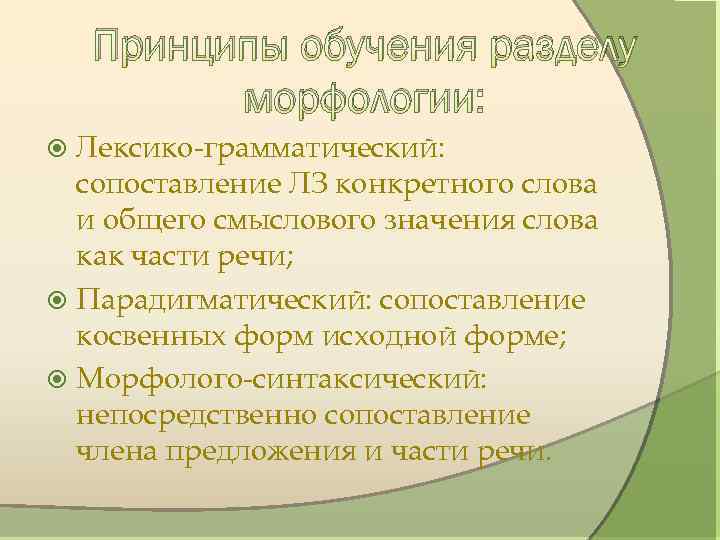 Принципы обучения разделу морфологии:

Лексико-грамматический: сопоставление ЛЗ конкретного слова и общего смыслового значения слова как части речи;

Парадигматический: сопоставление косвенных форм исходной форме;

Морфолого-синтаксический: непосредственно сопоставление члена предложения и части речи.